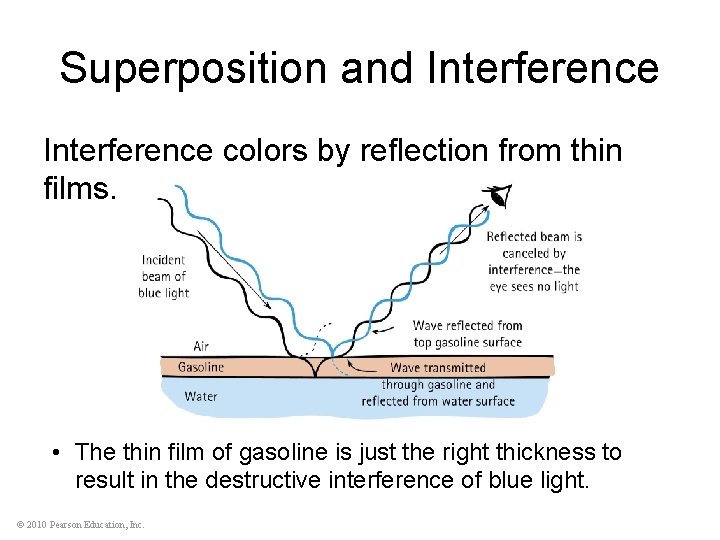 Superposition and Interference

Interference colors by reflection from thin films.

Incident beam of blue light

Reflected beam is canceled by interference—the eye sees no light

Wave reflected from top gasoline surface

Air

Gasoline

Water

Wave transmitted through gasoline and reflected from water surface

• The thin film of gasoline is just the right thickness to result in the destructive interference of blue light.

© 2010 Pearson Education, Inc.